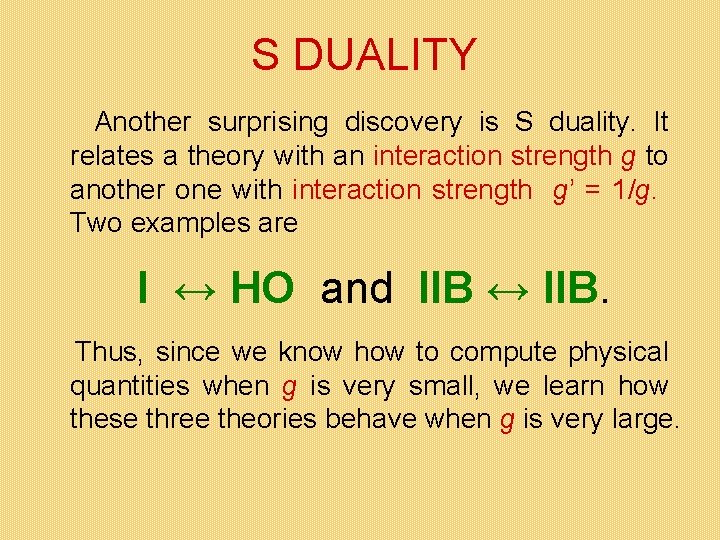 S DUALITY

Another surprising discovery is S duality. It relates a theory with an interaction strength g to another one with interaction strength $g' = 1/g$. Two examples are

I ↔ HO and IIB ↔ IIB.

Thus, since we know how to compute physical quantities when g is very small, we learn how these three theories behave when g is very large.